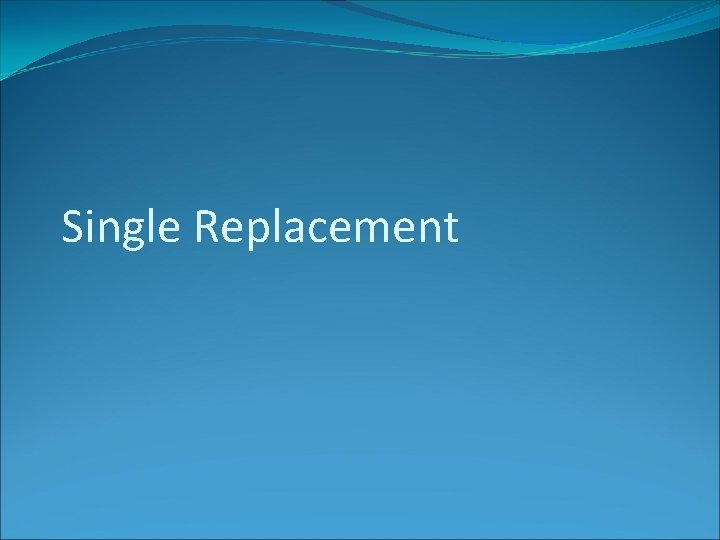 Single Replacement